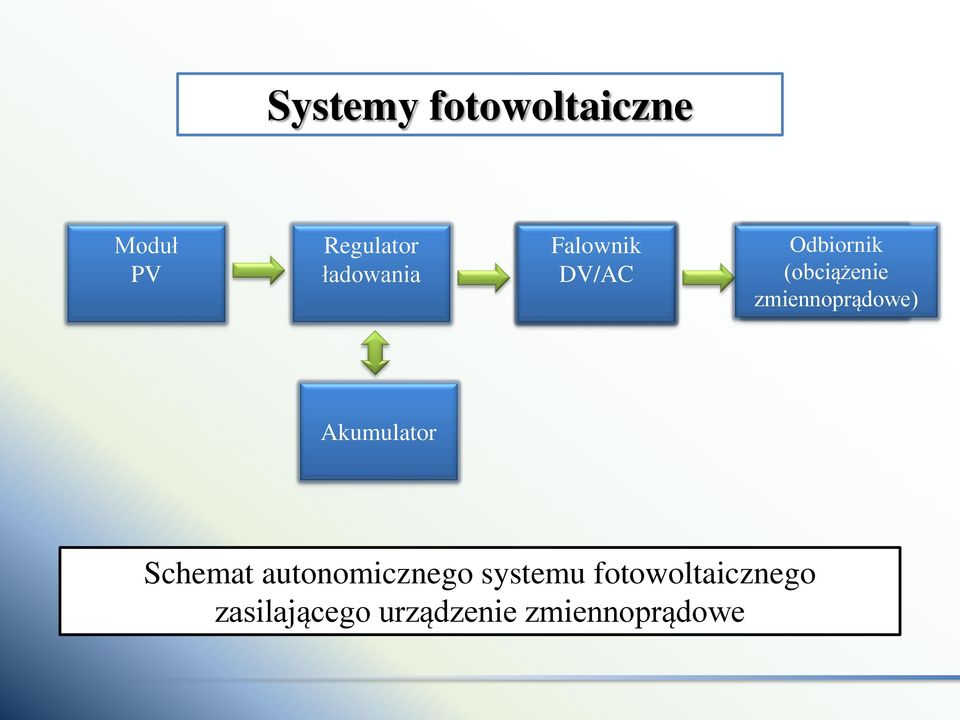 Systemy fotowoltaiczne

Moduł PV

Regulator ładowania

Falownik DV/AC

Odbiornik (obciążenie zmiennoprądowe)

Akumulator

Schemat autonomicznego systemu fotowoltaicznego zasilającego urządzenie zmiennoprądowe